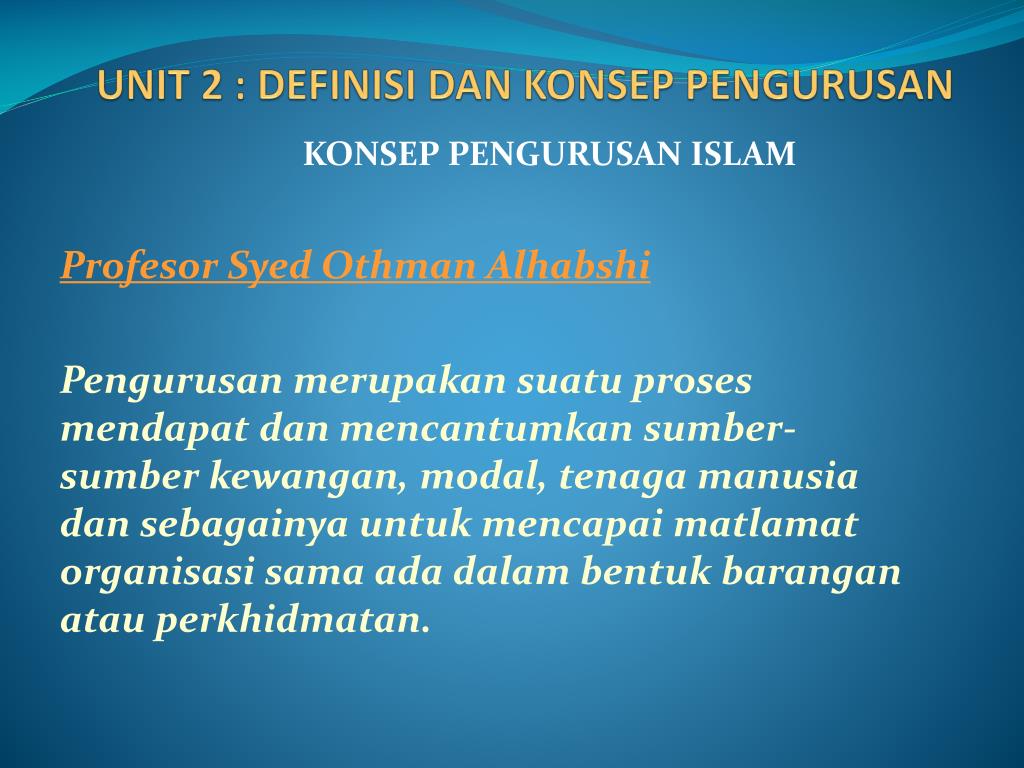 UNIT 2 : DEFINISI DAN KONSEP PENGURUSAN

KONSEP PENGURUSAN ISLAM

Profesor Syed Othman Alhabshi

Pengurusan merupakan suatu proses mendapat dan mencantumkan sumber-sumber kewangan, modal, tenaga manusia dan sebagainya untuk mencapai matlamat organisasi sama ada dalam bentuk barangan atau perkhidmatan.